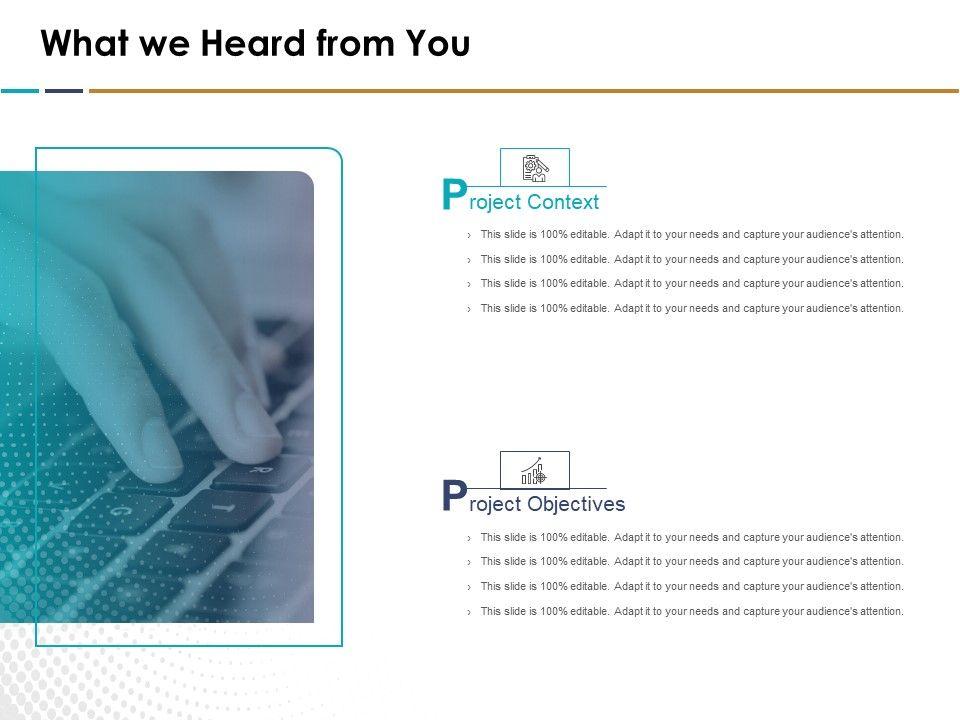 What we Heard from You

Project Context

› This slide is 100% editable. Adapt it to your needs and capture your audience's attention.
› This slide is 100% editable. Adapt it to your needs and capture your audience's attention.
› This slide is 100% editable. Adapt it to your needs and capture your audience's attention.
› This slide is 100% editable. Adapt it to your needs and capture your audience's attention.

Project Objectives

› This slide is 100% editable. Adapt it to your needs and capture your audience's attention.
› This slide is 100% editable. Adapt it to your needs and capture your audience's attention.
› This slide is 100% editable. Adapt it to your needs and capture your audience's attention.
› This slide is 100% editable. Adapt it to your needs and capture your audience's attention.